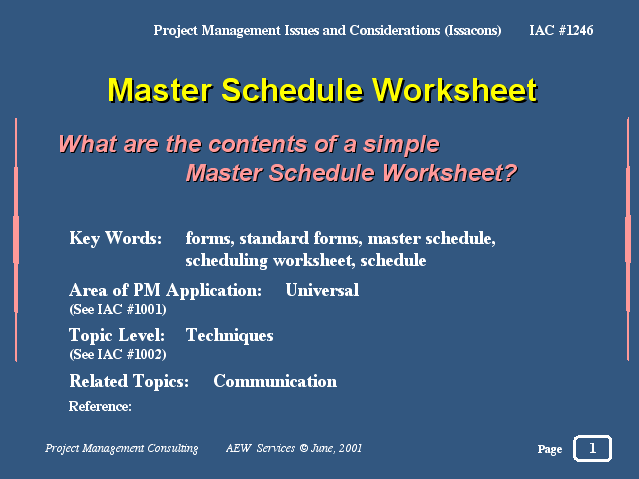 Project Management Issues and Considerations (Issacons) IAC #1246

Master Schedule Worksheet

What are the contents of a simple Master Schedule Worksheet?

Key Words: forms, standard forms, master schedule, scheduling worksheet, schedule

Area of PM Application: Universal
(See IAC #1001)

Topic Level: Techniques
(See IAC #1002)

Related Topics: Communication

Reference:

Project Management Consulting AEW Services © June, 2001

Page 1